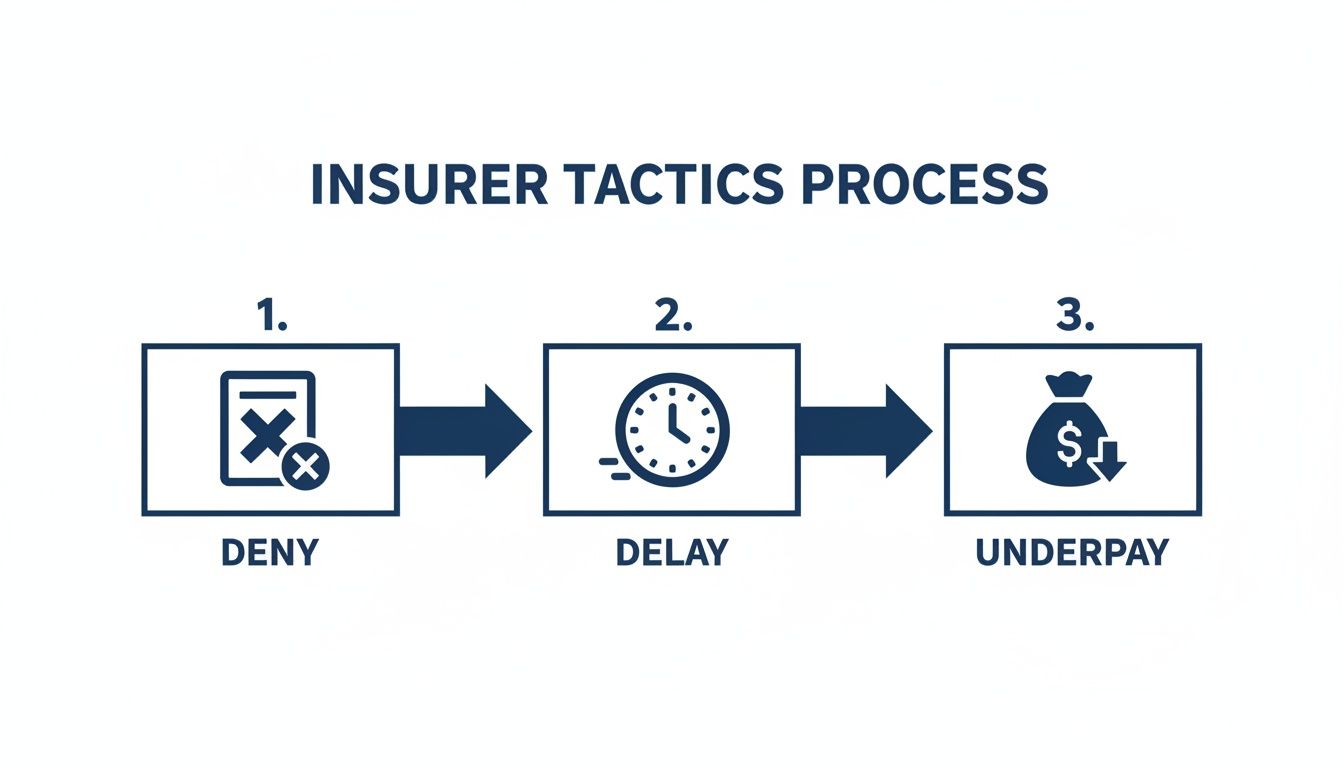 INSURER TACTICS PROCESS

1.

DENY

2.

DELAY

3.

$

UNDERPAY